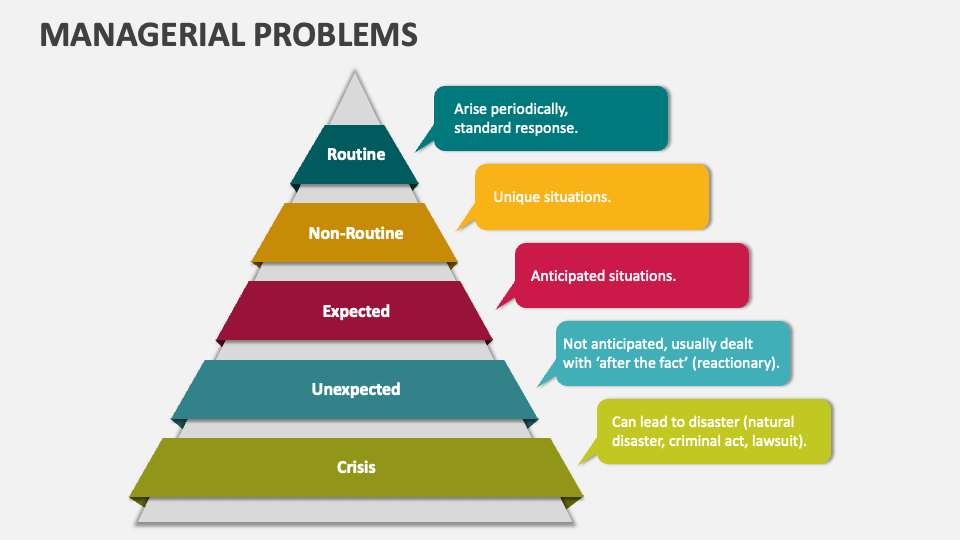 MANAGERIAL PROBLEMS

Routine

Arise periodically, standard response.

Non-Routine

Unique situations.

Expected

Anticipated situations.

Unexpected

Not anticipated, usually dealt with ‘after the fact’ (reactionary).

Crisis

Can lead to disaster (natural disaster, criminal act, lawsuit).